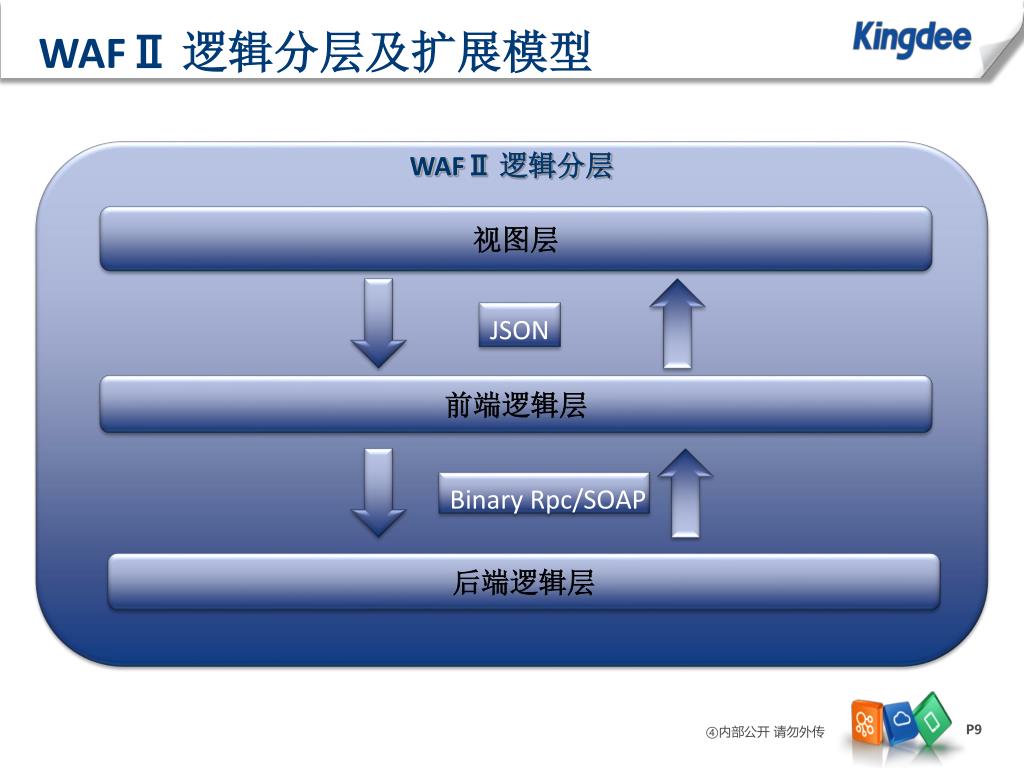 WAF Ⅱ 逻辑分层及扩展模型

Kingdee

WAF Ⅱ 逻辑分层

视图层

JSON

前端逻辑层

Binary Rpc/SOAP

后端逻辑层

④内部公开 请勿外传

P9